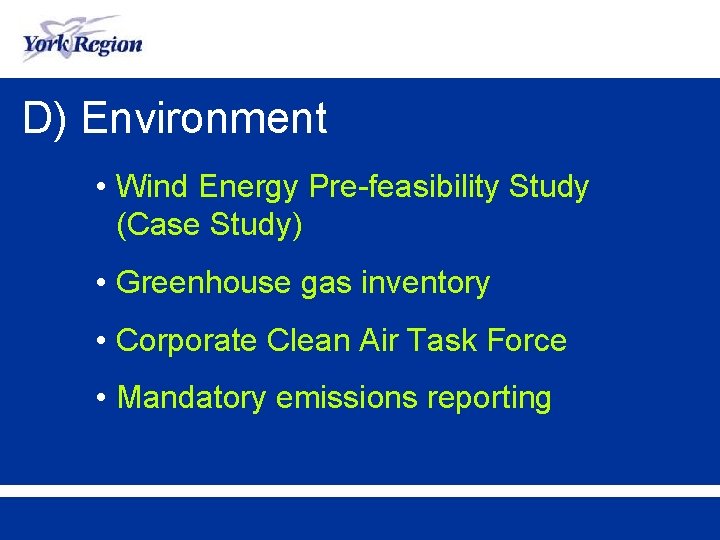 York Region

D) Environment

• Wind Energy Pre-feasibility Study (Case Study)

• Greenhouse gas inventory

• Corporate Clean Air Task Force

• Mandatory emissions reporting